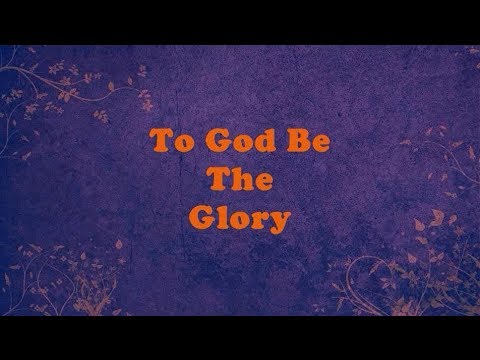 To God Be
The
Glory